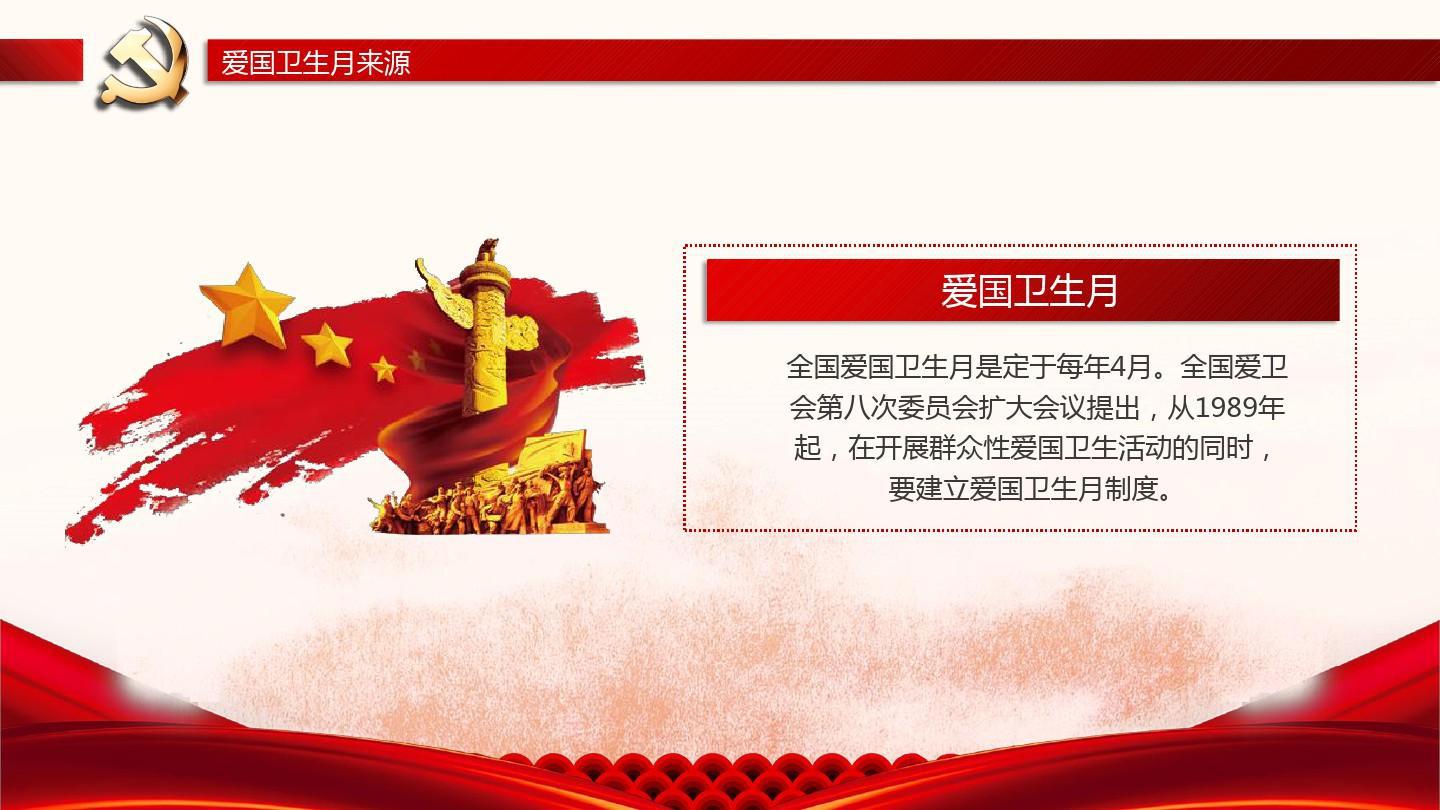 爱国卫生月来源

爱国卫生月

全国爱国卫生月是定于每年4月。全国爱卫会第八次委员会扩大会议提出，从1989年起，在开展群众性爱国卫生活动的同时，要建立爱国卫生月制度。